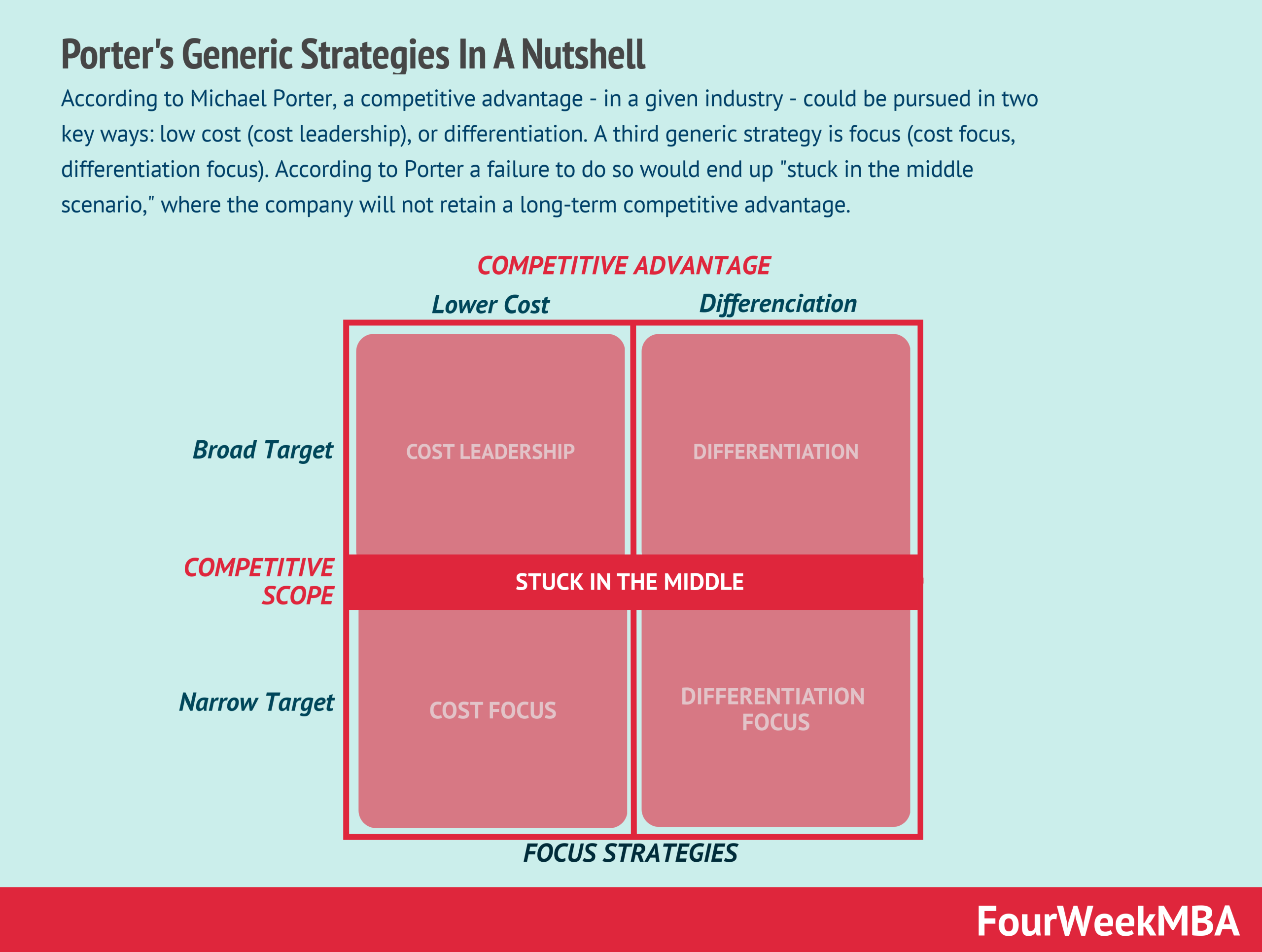 Porter's Generic Strategies In A Nutshell

According to Michael Porter, a competitive advantage - in a given industry - could be pursued in two key ways: low cost (cost leadership), or differentiation. A third generic strategy is focus (cost focus, differentiation focus). According to Porter a failure to do so would end up "stuck in the middle scenario," where the company will not retain a long-term competitive advantage.

COMPETITIVE ADVANTAGE

Lower Cost

Differenciation

Broad Target

COST LEADERSHIP

DIFFERENTIATION

COMPETITIVE SCOPE

STUCK IN THE MIDDLE

Narrow Target

COST FOCUS

DIFFERENTIATION FOCUS

FOCUS STRATEGIES

FourWeekMBA